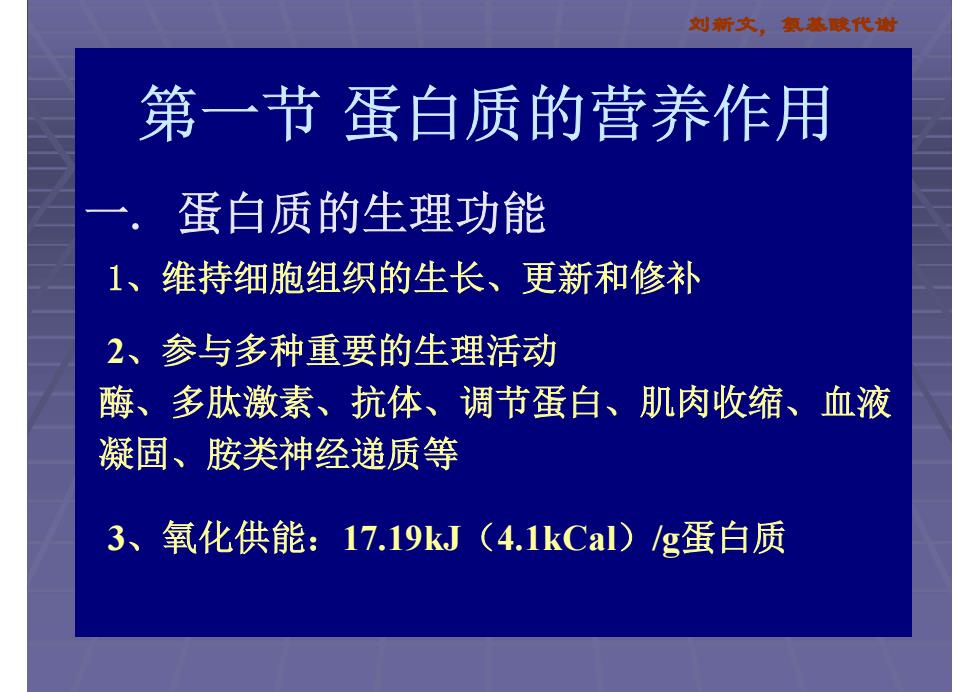 刘新文，氨基酸代谢

第一节 蛋白质的营养作用

一. 蛋白质的生理功能

1、维持细胞组织的生长、更新和修补

2、参与多种重要的生理活动
酶、多肽激素、抗体、调节蛋白、肌肉收缩、血液凝固、胺类神经递质等

3、氧化供能：17.19kJ（4.1kCal）/g蛋白质